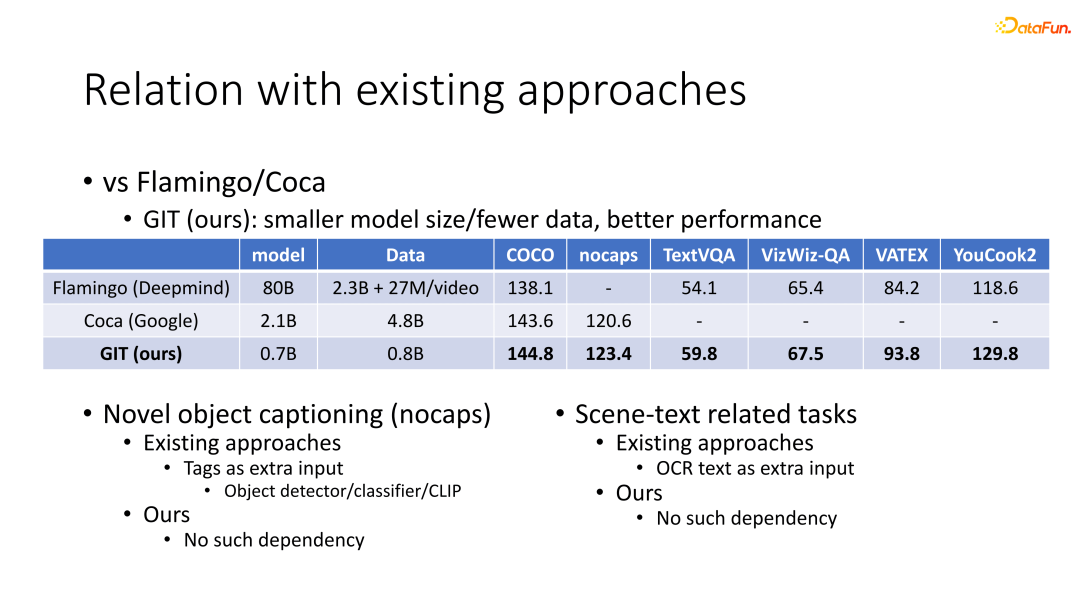 DataFun.

Relation with existing approaches

• vs Flamingo/Coca
  • GIT (ours): smaller model size/fewer data, better performance

| | model | Data | COCO | nocaps | TextVQA | VizWiz-QA | VATEX | YouCook2 |
|---|---|---|---|---|---|---|---|---|
| Flamingo (Deepmind) | 80B | 2.3B + 27M/video | 138.1 | - | 54.1 | 65.4 | 84.2 | 118.6 |
| Coca (Google) | 2.1B | 4.8B | 143.6 | 120.6 | - | - | - | - |
| GIT (ours) | 0.7B | 0.8B | 144.8 | 123.4 | 59.8 | 67.5 | 93.8 | 129.8 |

• Novel object captioning (nocaps)
  • Existing approaches
    • Tags as extra input
      • Object detector/classifier/CLIP
  • Ours
    • No such dependency

• Scene-text related tasks
  • Existing approaches
    • OCR text as extra input
  • Ours
    • No such dependency